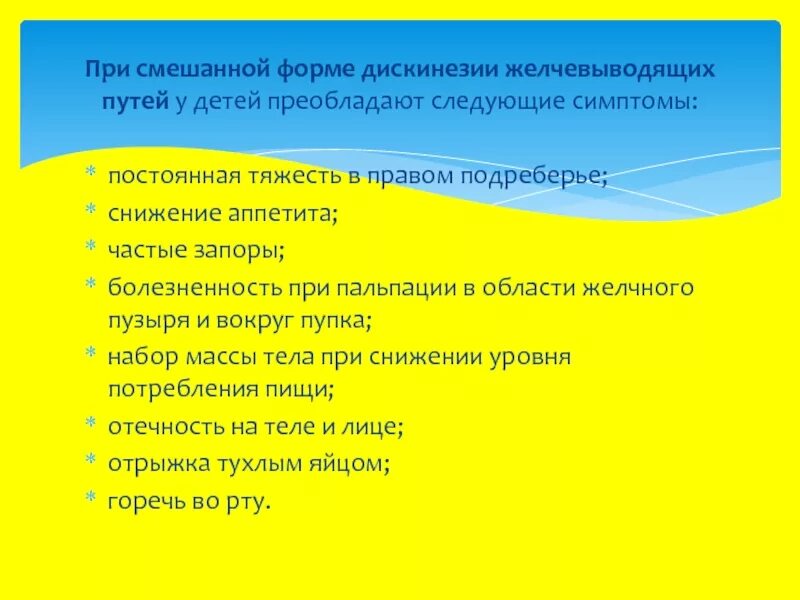 При смешанной форме дискинезии желчевыводящих путей у детей преобладают следующие симптомы:

* постоянная тяжесть в правом подреберье;
* снижение аппетита;
* частые запоры;
* болезненность при пальпации в области желчного пузыря и вокруг пупка;
* набор массы тела при снижении уровня потребления пищи;
* отечность на теле и лице;
* отрыжка тухлым яйцом;
* горечь во рту.